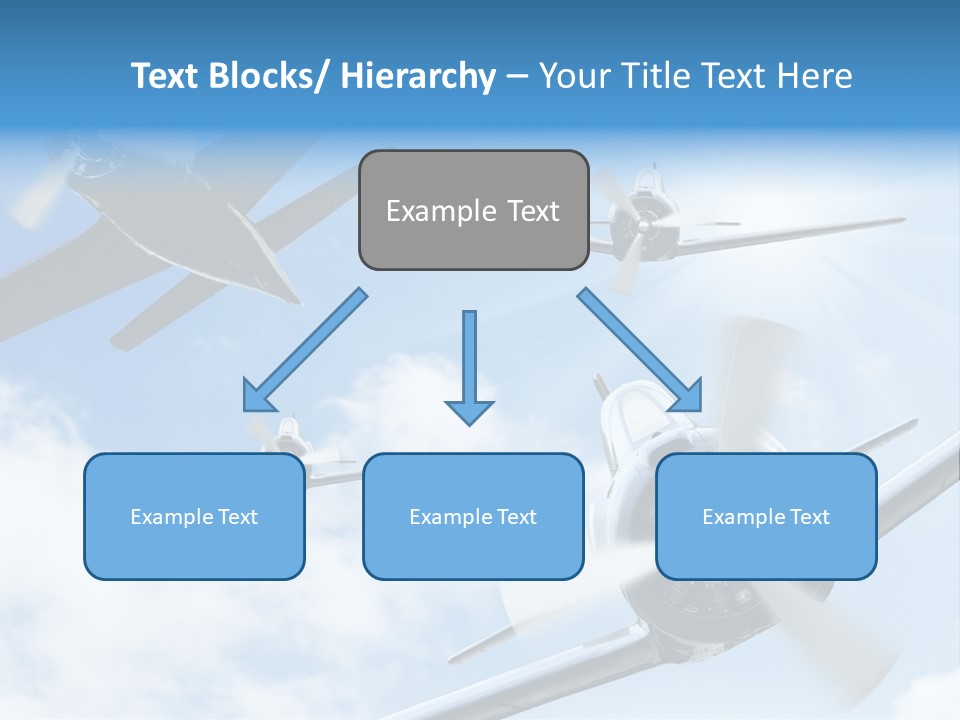 Text Blocks/ Hierarchy – Your Title Text Here

Example Text

Example Text

Example Text

Example Text